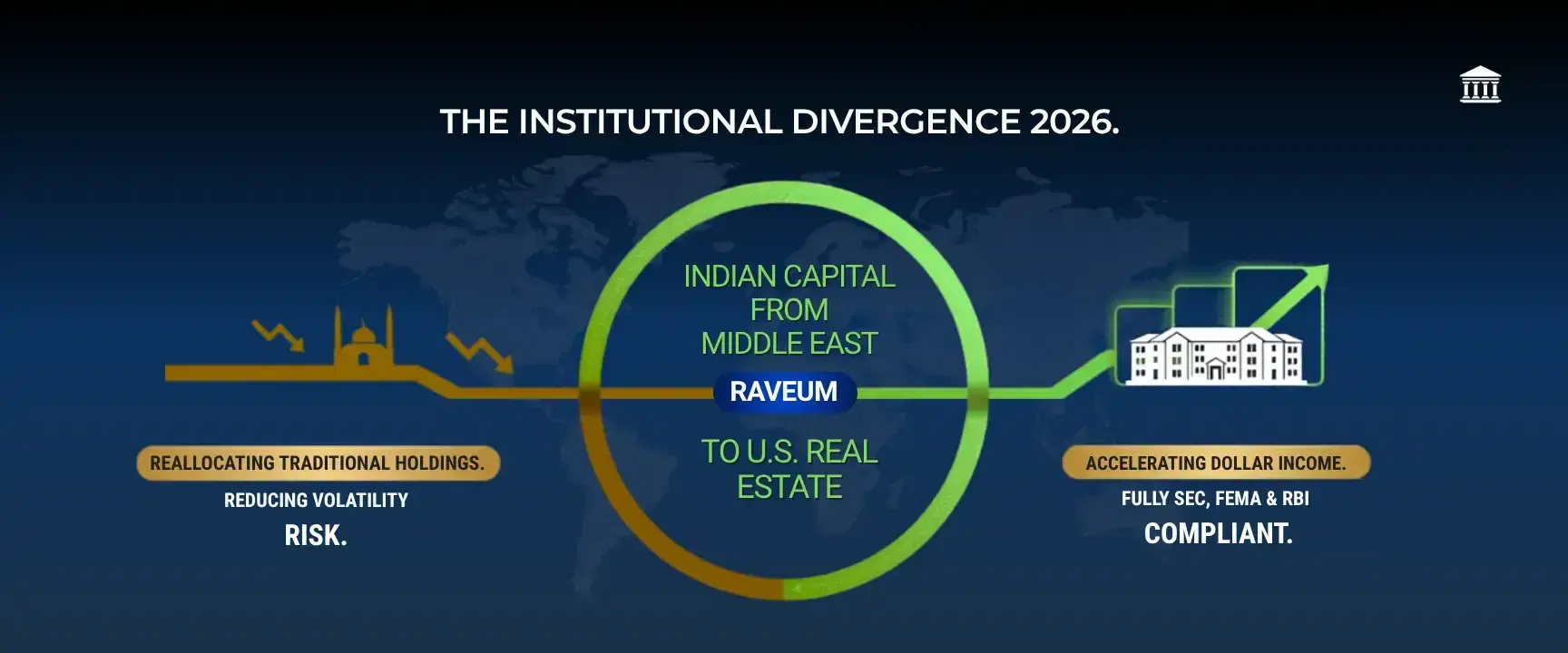 THE INSTITUTIONAL DIVERGENCE 2026.

INDIAN CAPITAL FROM MIDDLE EAST

RAVEUM

TO U.S. REAL ESTATE

REALLOCATING TRADITIONAL HOLDINGS.

REDUCING VOLATILITY

RISK.

ACCELERATING DOLLAR INCOME.

FULLY SEC, FEMA & RBI

COMPLIANT.